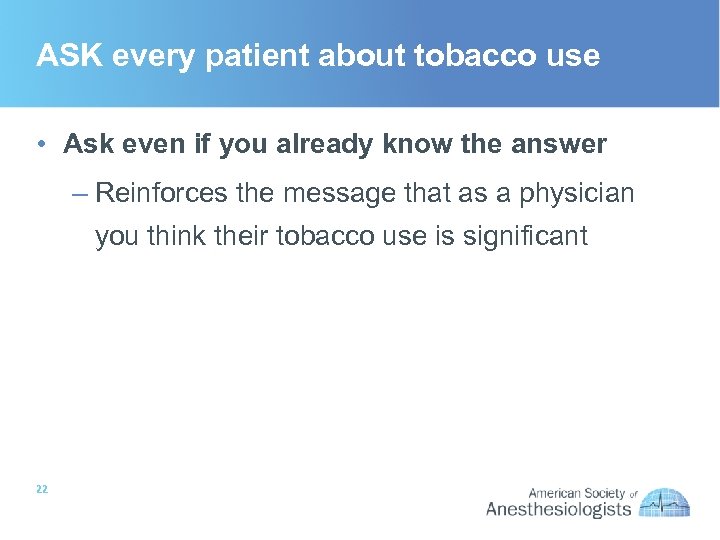 ASK every patient about tobacco use

• Ask even if you already know the answer

– Reinforces the message that as a physician you think their tobacco use is significant

22

American Society of Anesthesiologists